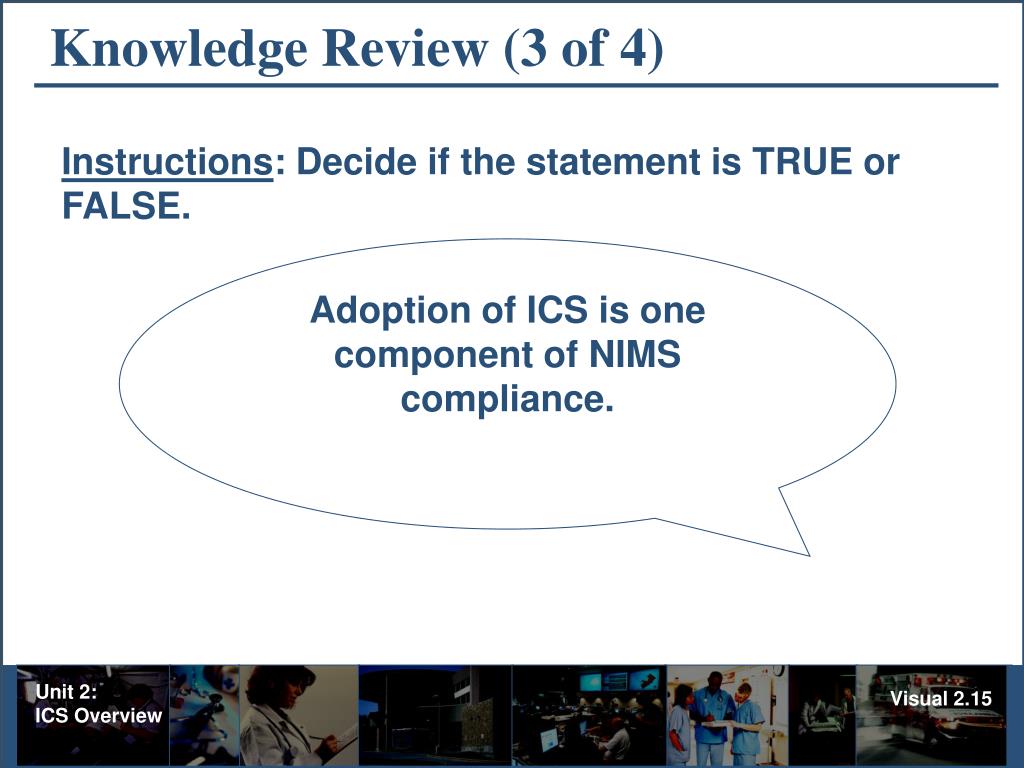 Knowledge Review (3 of 4)

Instructions: Decide if the statement is TRUE or FALSE.

Adoption of ICS is one component of NIMS compliance.

Unit 2:
ICS Overview

Visual 2.15